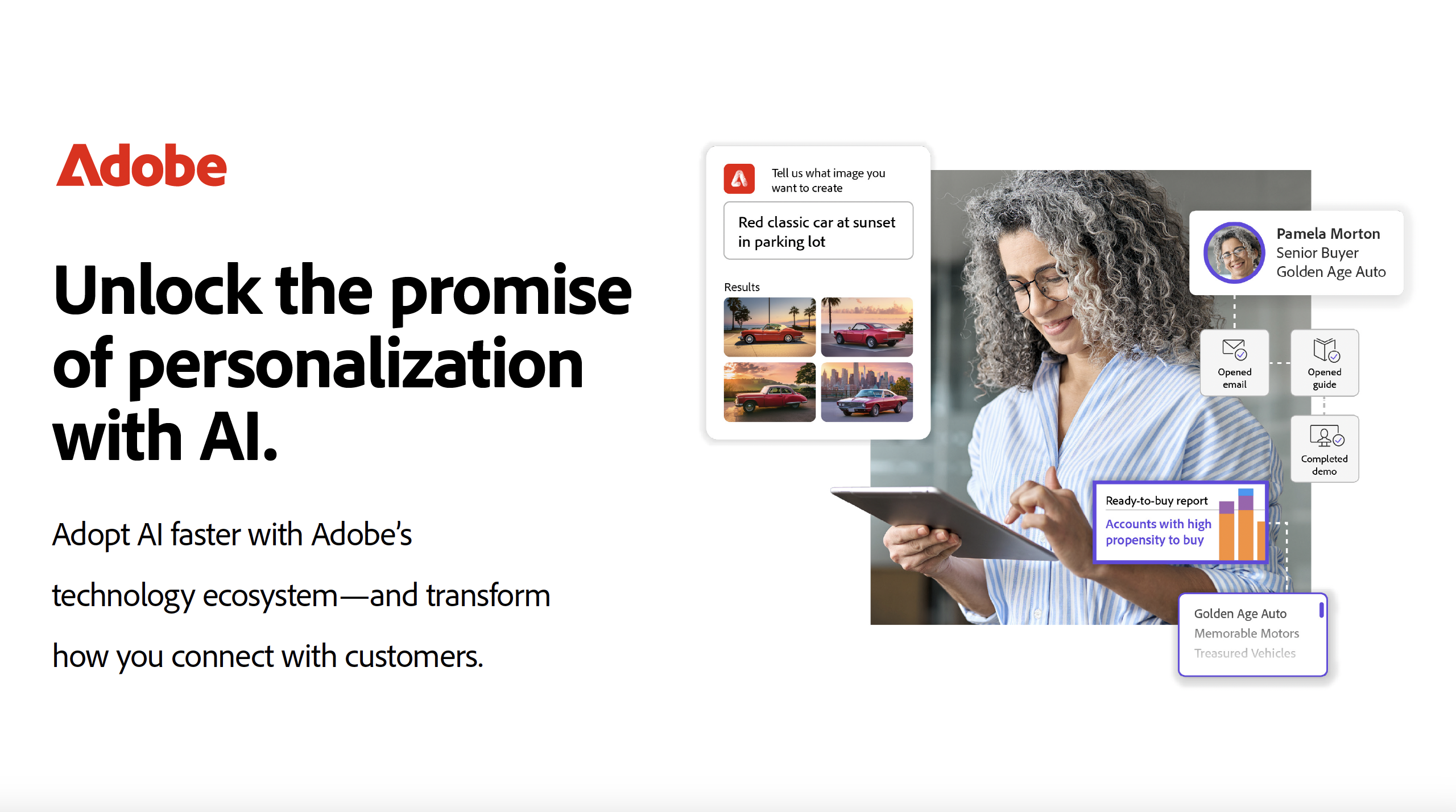 Adobe

Unlock the promise of personalization with AI.

Adopt AI faster with Adobe's technology ecosystem—and transform how you connect with customers.

Tell us what image you want to create

Red classic car at sunset in parking lot

Results

Pamela Morton
Senior Buyer
Golden Age Auto

Opened email

Opened guide

Completed demo

Ready-to-buy report
Accounts with high propensity to buy

Golden Age Auto
Memorable Motors
Treasured Vehicles